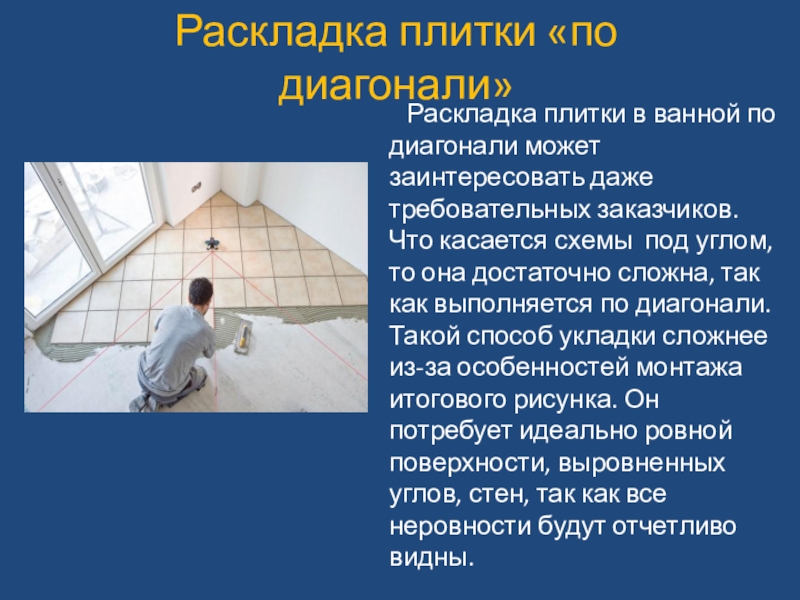 Раскладка плитки «по диагонали»

Раскладка плитки в ванной по диагонали может заинтересовать даже требовательных заказчиков. Что касается схемы  под углом, то она достаточно сложна, так как выполняется по диагонали. Такой способ укладки сложнее из-за особенностей монтажа итогового рисунка. Он потребует идеально ровной поверхности, выровненных углов, стен, так как все неровности будут отчетливо видны.